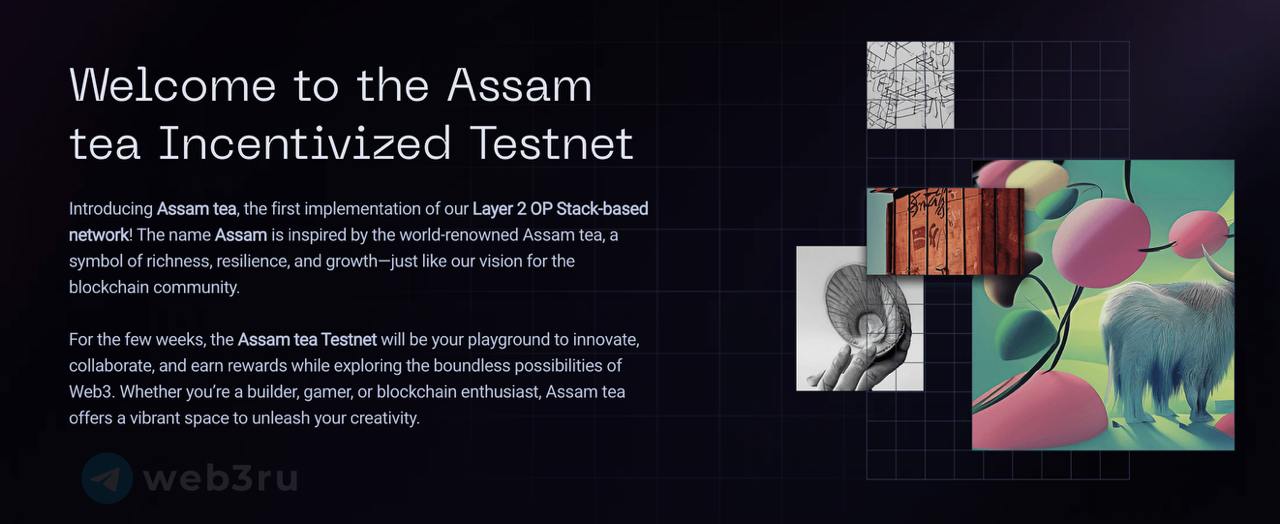 Welcome to the Assam tea Incentivized Testnet

Introducing Assam tea, the first implementation of our Layer 2 OP Stack-based network! The name Assam is inspired by the world-renowned Assam tea, a symbol of richness, resilience, and growth—just like our vision for the blockchain community.

For the few weeks, the Assam tea Testnet will be your playground to innovate, collaborate, and earn rewards while exploring the boundless possibilities of Web3. Whether you're a builder, gamer, or blockchain enthusiast, Assam tea offers a vibrant space to unleash your creativity.

web3ru